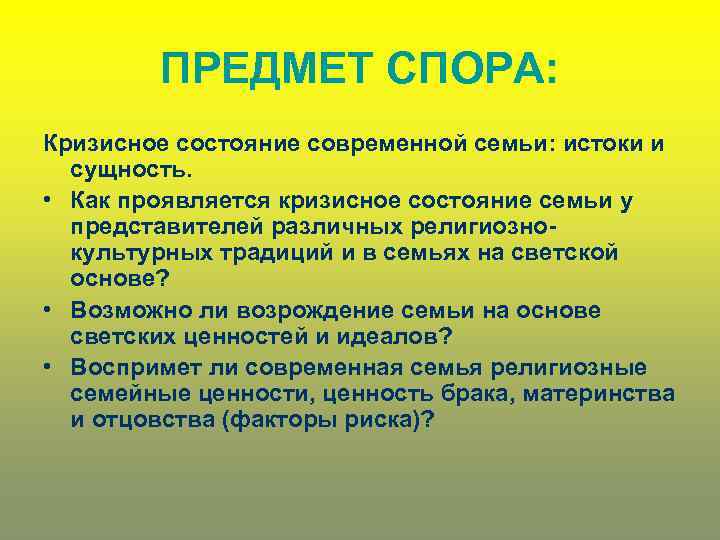 ПРЕДМЕТ СПОРА:

Кризисное состояние современной семьи: истоки и сущность.

• Как проявляется кризисное состояние семьи у представителей различных религиозно-культурных традиций и в семьях на светской основе?

• Возможно ли возрождение семьи на основе светских ценностей и идеалов?

• Воспримет ли современная семья религиозные семейные ценности, ценность брака, материнства и отцовства (факторы риска)?